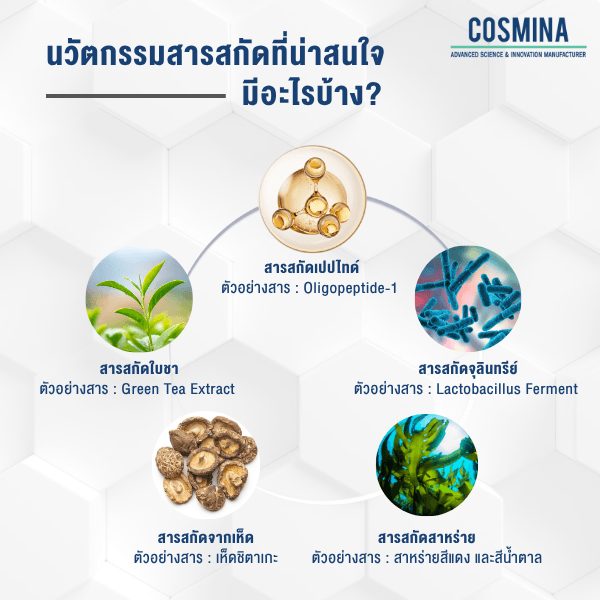 COSMINA
ADVANCED SCIENCE & INNOVATION MANUFACTURER

นวัตกรรมสารสกัดที่น่าสนใจ มีอะไรบ้าง?

สารสกัดเปปไทด์
ตัวอย่างสาร : Oligopeptide-1

สารสกัดใบชา
ตัวอย่างสาร : Green Tea Extract

สารสกัดจุลินทรีย์
ตัวอย่างสาร : Lactobacillus Ferment

สารสกัดจากเห็ด
ตัวอย่างสาร : เห็ดชิตาเกะ

สารสกัดสาหร่าย
ตัวอย่างสาร : สาหร่ายสีแดง และสีน้ำตาล